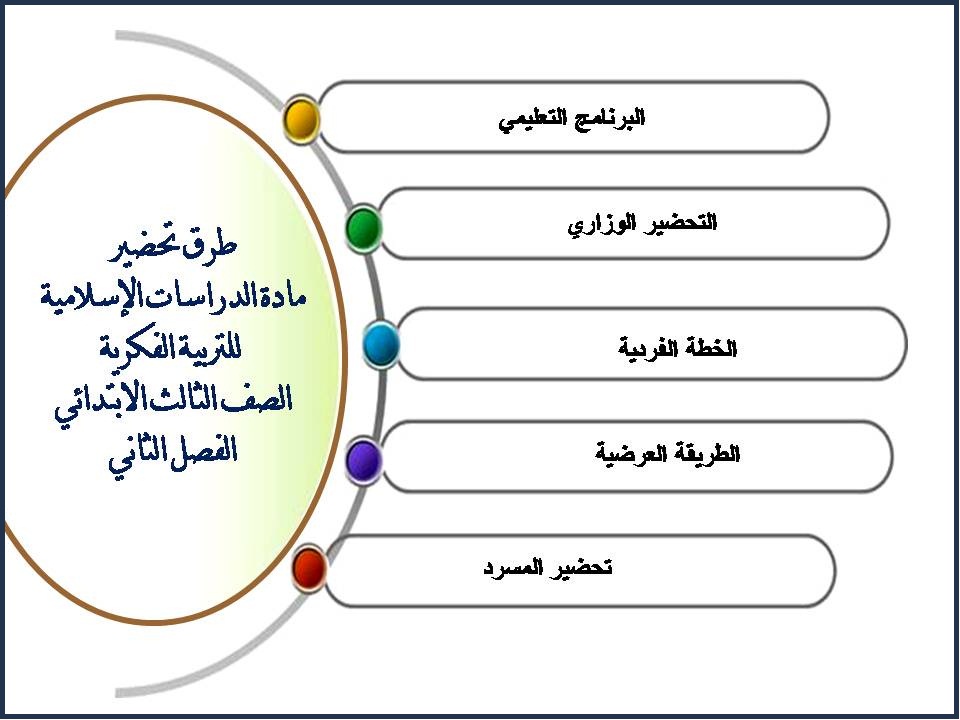 طرق تحضير
مادة الدراسات الإسلامية
للتربية الفكرية
الصف الثالث الابتدائي
الفصل الثاني

البرنامج التعليمي

التحضير الوزاري

الخطة الفردية

الطريقة العرضية

تحضير المسرد